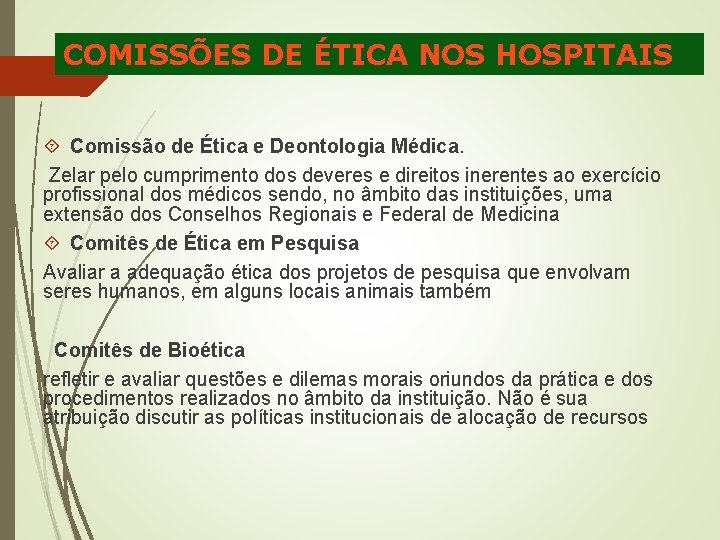 COMISSÕES DE ÉTICA NOS HOSPITAIS

Comissão de Ética e Deontologia Médica.

Zelar pelo cumprimento dos deveres e direitos inerentes ao exercício profissional dos médicos sendo, no âmbito das instituições, uma extensão dos Conselhos Regionais e Federal de Medicina

Comitês de Ética em Pesquisa

Avaliar a adequação ética dos projetos de pesquisa que envolvam seres humanos, em alguns locais animais também

Comitês de Bioética

refletir e avaliar questões e dilemas morais oriundos da prática e dos procedimentos realizados no âmbito da instituição. Não é sua atribuição discutir as políticas institucionais de alocação de recursos